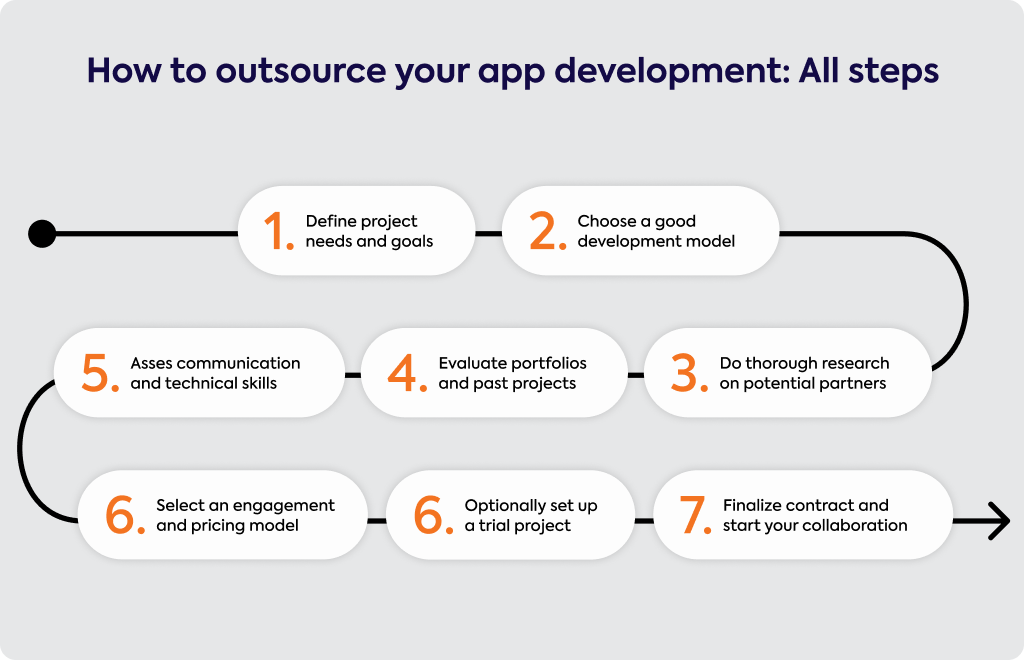 How to outsource your app development: All steps

1. Define project needs and goals

2. Choose a good development model

3. Do thorough research on potential partners

4. Evaluate portfolios and past projects

5. Asses communication and technical skills

6. Select an engagement and pricing model

6. Optionally set up a trial project

7. Finalize contract and start your collaboration